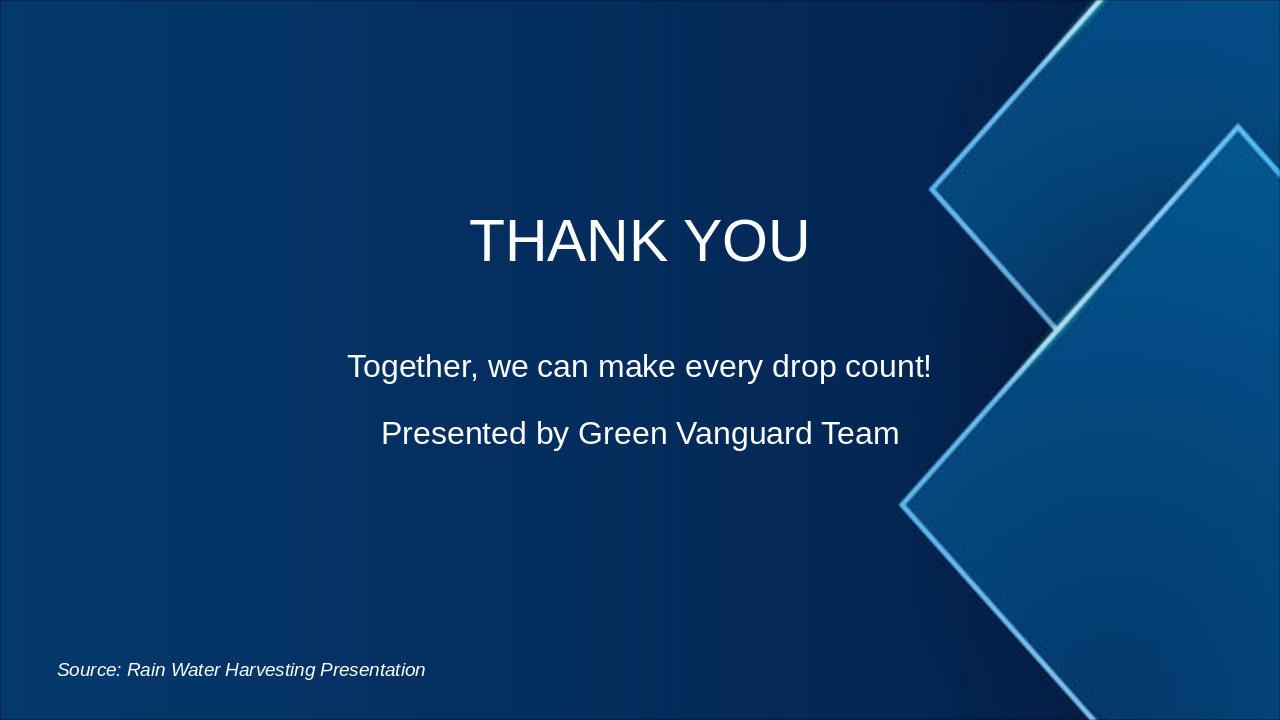 THANK YOU

Together, we can make every drop count!

Presented by Green Vanguard Team

Source: Rain Water Harvesting Presentation